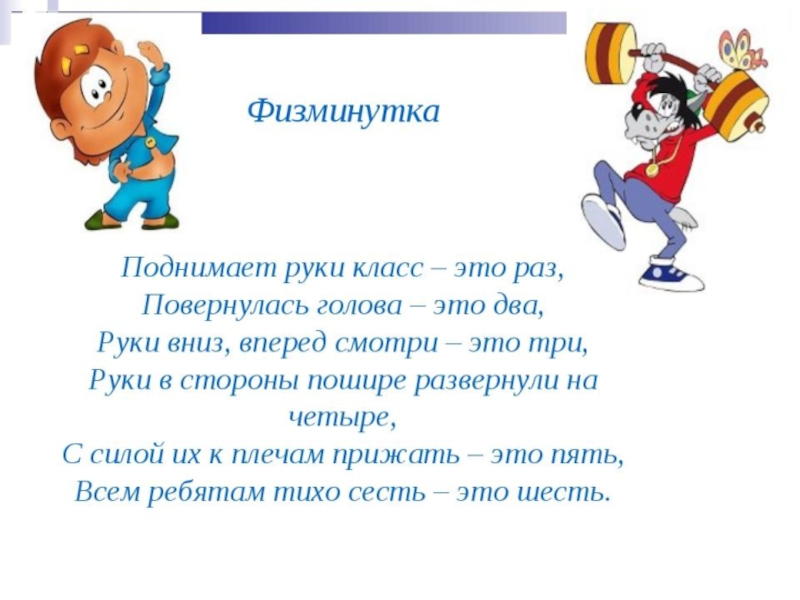 Физминутка

Поднимает руки класс – это раз,
Повернулась голова – это два,
Руки вниз, вперед смотри – это три,
Руки в стороны пошире развернули на четыре,
С силой их к плечам прижать – это пять,
Всем ребятам тихо сесть – это шесть.